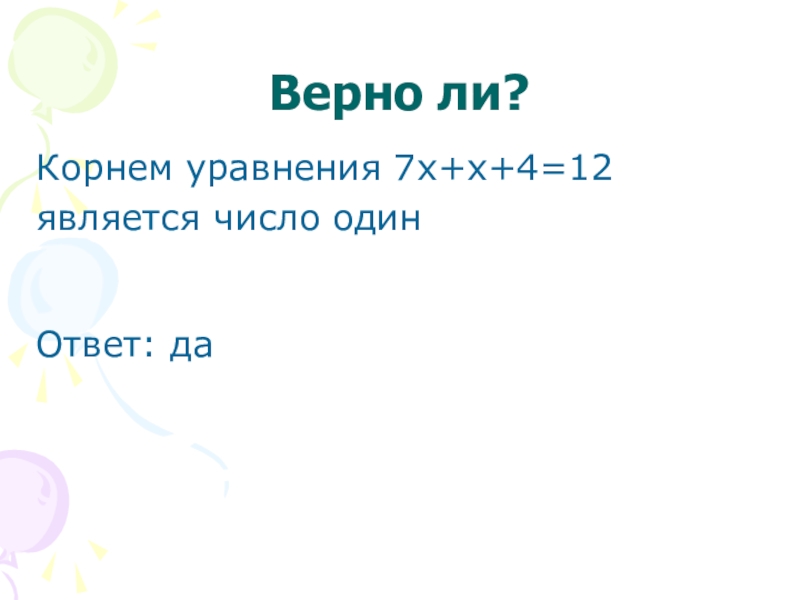 Верно ли?

Корнем уравнения $7x+x+4=12$ является число один

Ответ: да